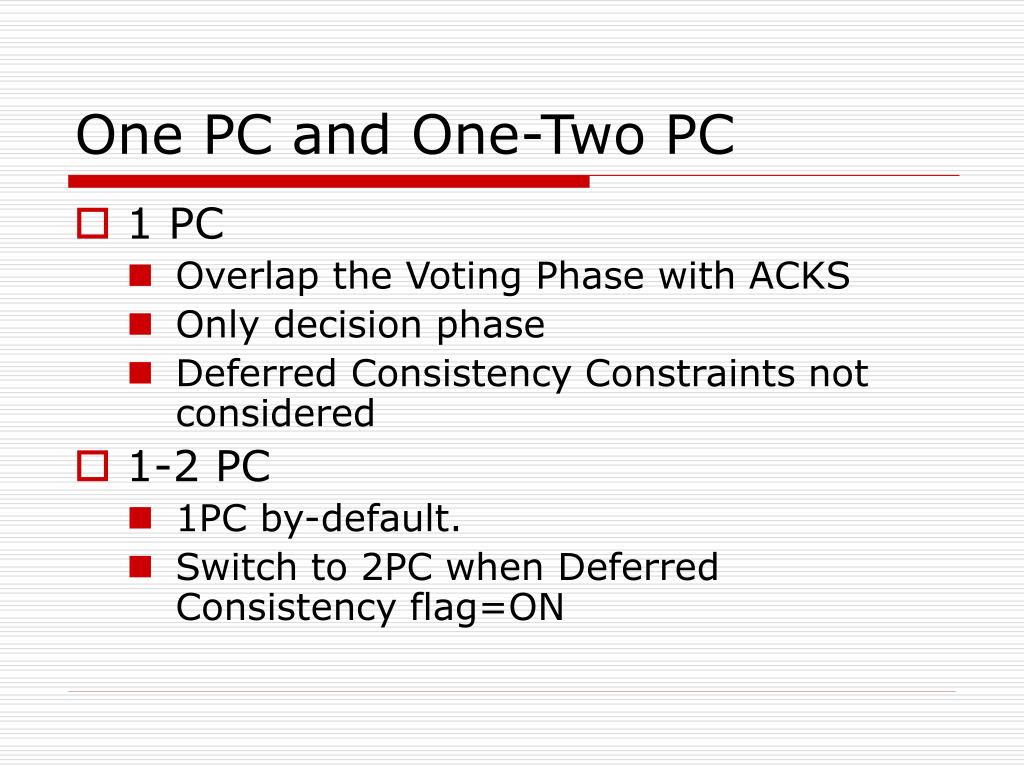 One PC and One-Two PC

1 PC

Overlap the Voting Phase with ACKS

Only decision phase

Deferred Consistency Constraints not considered

1-2 PC

1PC by-default.

Switch to 2PC when Deferred Consistency flag=ON